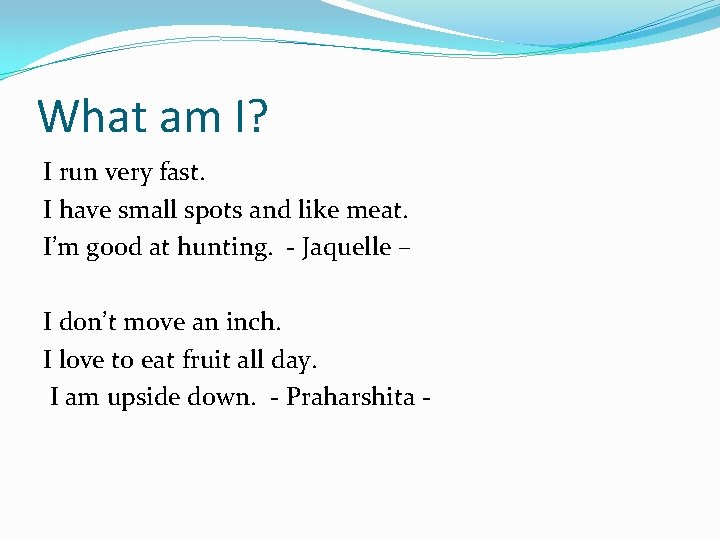 What am I?

I run very fast.
I have small spots and like meat.
I'm good at hunting. - Jaquelle –

I don't move an inch.
I love to eat fruit all day.
I am upside down. - Praharshita -